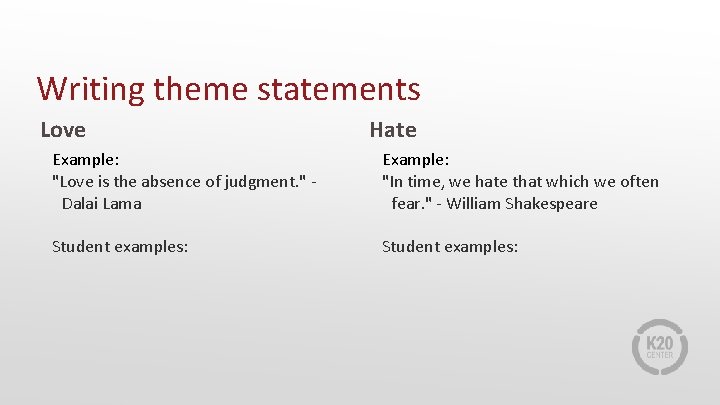 Writing theme statements

Love

Example:
"Love is the absence of judgment." - Dalai Lama

Student examples:

Hate

Example:
"In time, we hate that which we often fear." - William Shakespeare

Student examples:

K20 CENTER